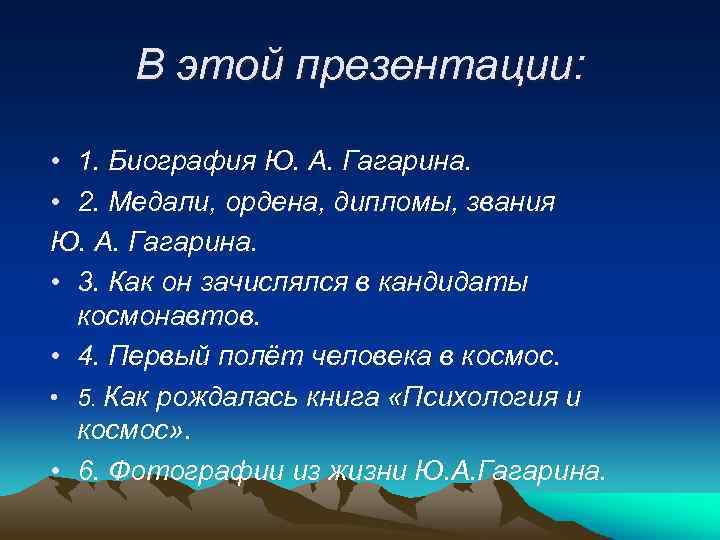 В этой презентации:

• 1. Биография Ю. А. Гагарина.

• 2. Медали, ордена, дипломы, звания
Ю. А. Гагарина.

• 3. Как он зачислялся в кандидаты космонавтов.

• 4. Первый полёт человека в космос.

• 5. Как рождалась книга «Психология и космос».

• 6. Фотографии из жизни Ю.А.Гагарина.